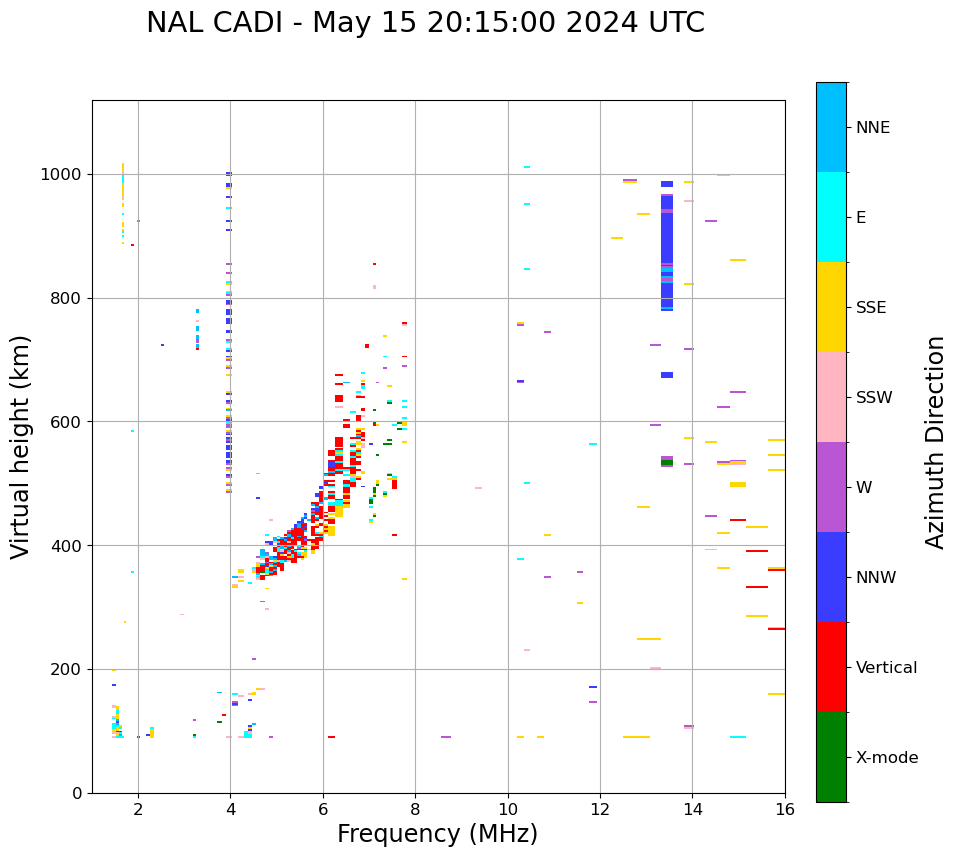 NAL CADI - May 15 20:15:00 2024 UTC

Virtual height (km)

1000
800
600
400
200
0

2
4
6
8
10
12
14
16

Frequency (MHz)

NNE
E
SSE
SSW
W
NNW
Vertical
X-mode

Azimuth Direction